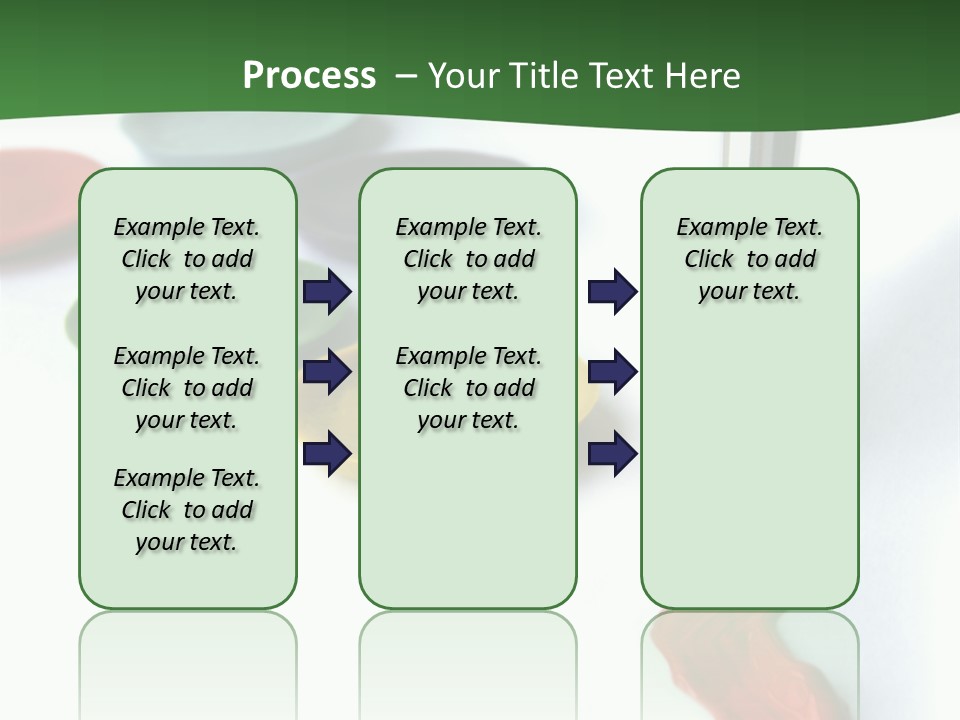 Process – Your Title Text Here

Example Text. Click to add your text.

Example Text. Click to add your text.

Example Text. Click to add your text.

Example Text. Click to add your text.

Example Text. Click to add your text.

Example Text. Click to add your text.